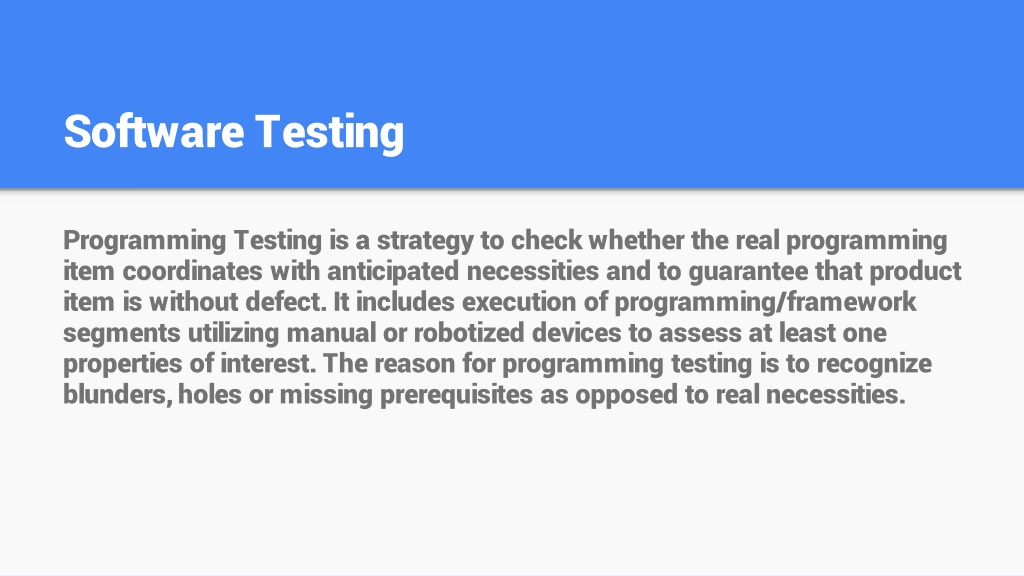 Software Testing

Programming Testing is a strategy to check whether the real programming item coordinates with anticipated necessities and to guarantee that product item is without defect. It includes execution of programming/framework segments utilizing manual or robotized devices to assess at least one properties of interest. The reason for programming testing is to recognize blunders, holes or missing prerequisites as opposed to real necessities.